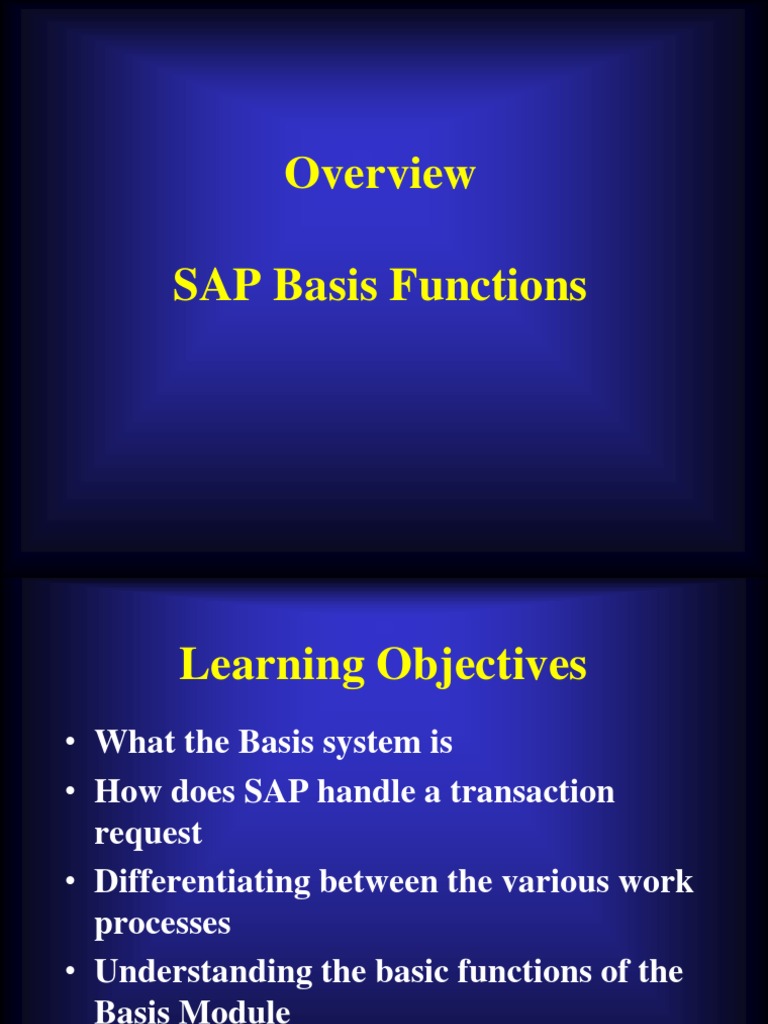 Overview

SAP Basis Functions

Learning Objectives

• What the Basis system is
• How does SAP handle a transaction request
• Differentiating between the various work processes
• Understanding the basic functions of the Basis Module